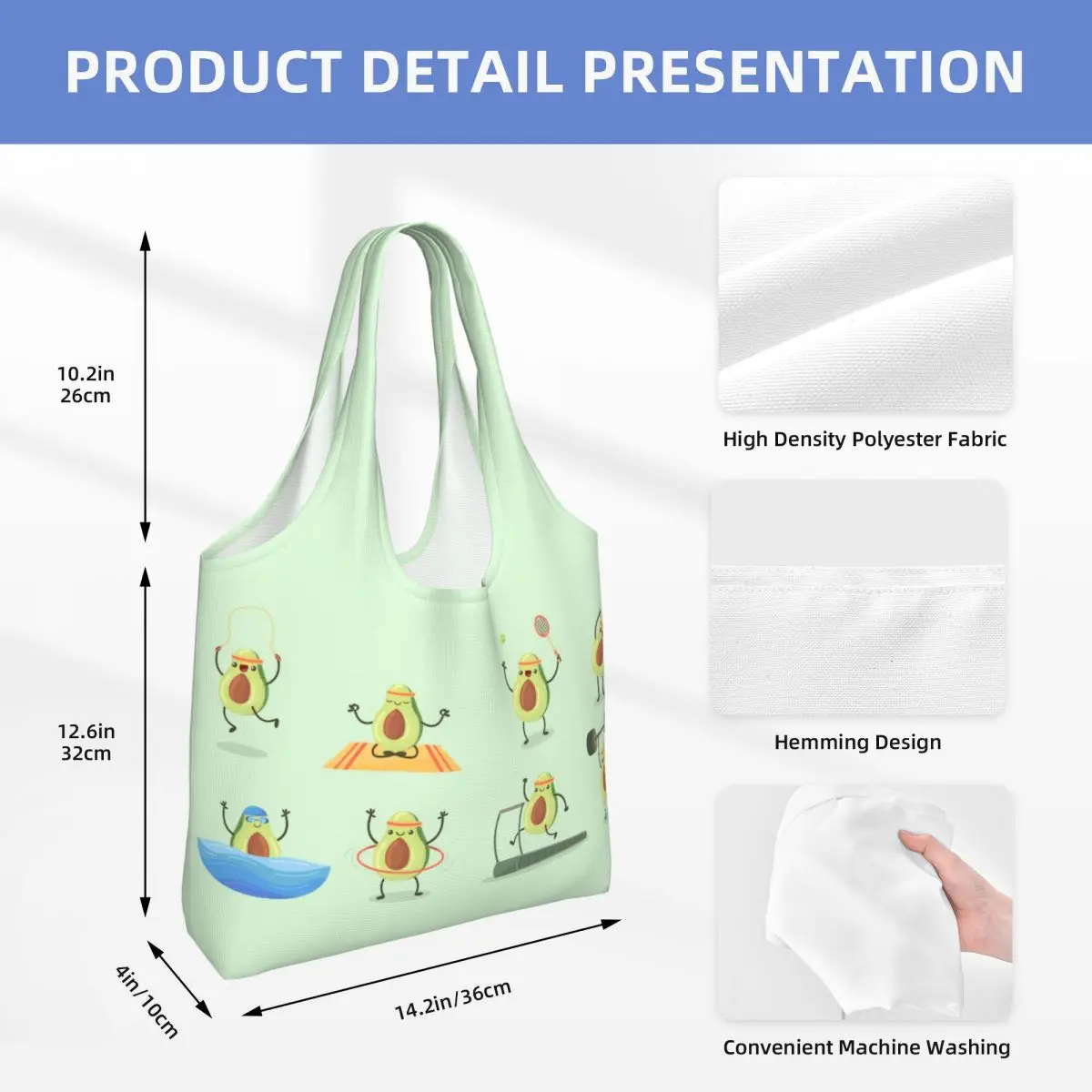 PRODUCT DETAIL PRESENTATION

10.2in
26cm

12.6in
32cm

4in/10cm

14.2in/36cm

High Density Polyester Fabric

Hemming Design

Convenient Machine Washing